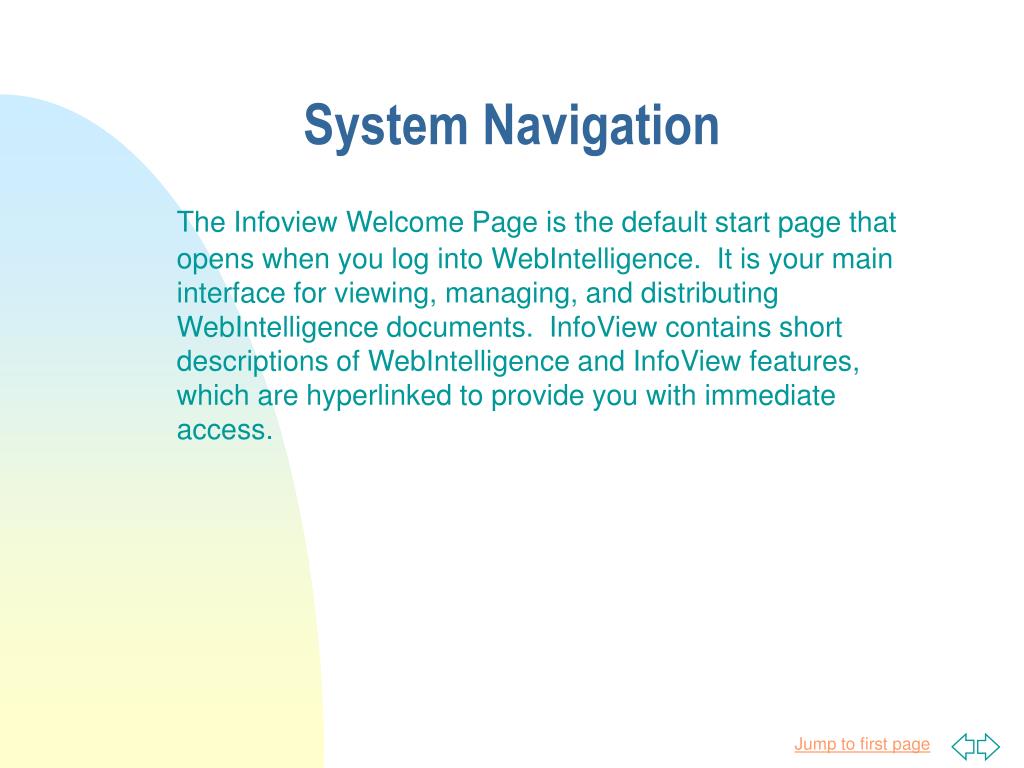 System Navigation

The Infoview Welcome Page is the default start page that opens when you log into WebIntelligence.  It is your main interface for viewing, managing, and distributing WebIntelligence documents.  InfoView contains short descriptions of WebIntelligence and InfoView features, which are hyperlinked to provide you with immediate access.

Jump to first page